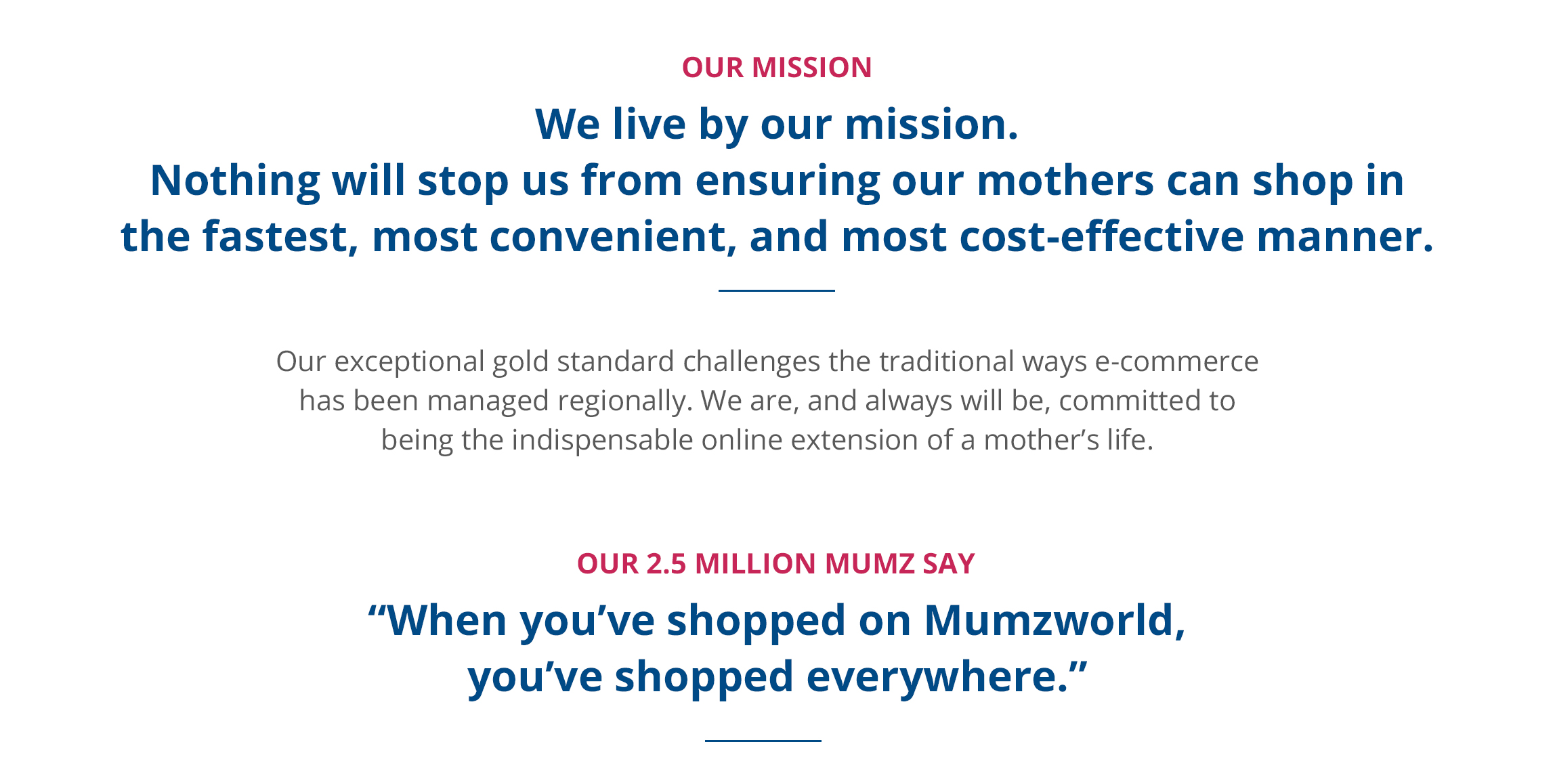 OUR MISSION

We live by our mission.
Nothing will stop us from ensuring our mothers can shop in the fastest, most convenient, and most cost-effective manner.

Our exceptional gold standard challenges the traditional ways e-commerce has been managed regionally. We are, and always will be, committed to being the indispensable online extension of a mother’s life.

OUR 2.5 MILLION MUMZ SAY

“When you’ve shopped on Mumzworld, you’ve shopped everywhere.”